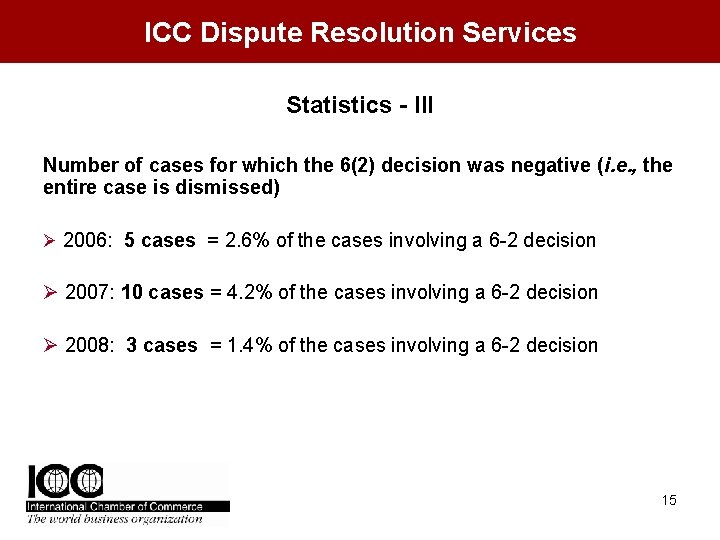 ICC Dispute Resolution Services

Statistics - III

Number of cases for which the 6(2) decision was negative (i.e., the entire case is dismissed)

➢ 2006: 5 cases = 2.6% of the cases involving a 6-2 decision

➢ 2007: 10 cases = 4.2% of the cases involving a 6-2 decision

➢ 2008: 3 cases = 1.4% of the cases involving a 6-2 decision

ICC
International Chamber of Commerce
The world business organization

15